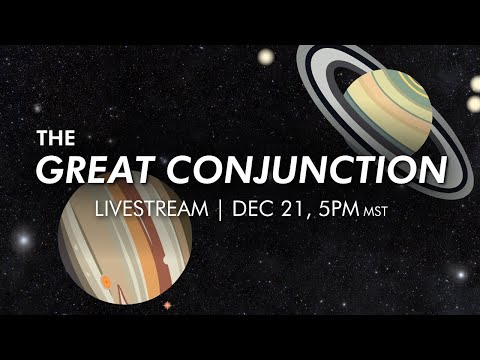 THE
GREAT CONJUNCTION
LIVESTREAM | DEC 21, 5PM MST